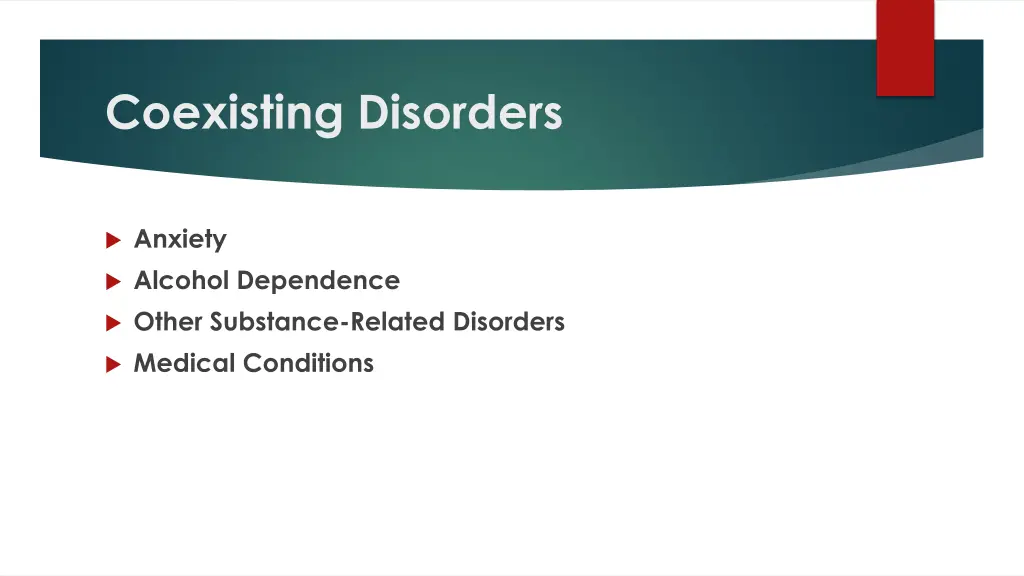 Coexisting Disorders

Anxiety
Alcohol Dependence
Other Substance-Related Disorders
Medical Conditions